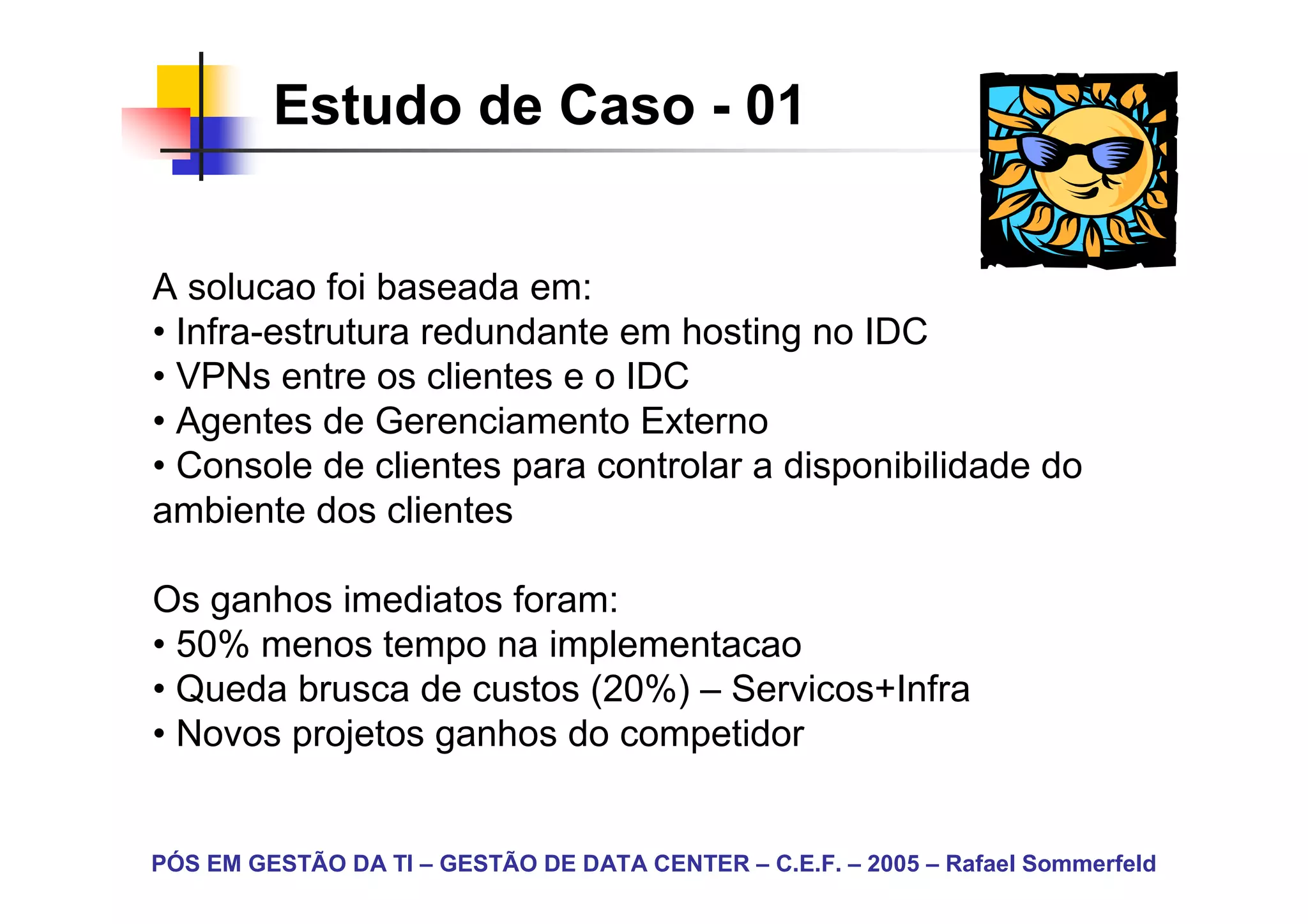 Estudo de Caso - 01

A solucao foi baseada em:
• Infra-estrutura redundante em hosting no IDC
• VPNs entre os clientes e o IDC
• Agentes de Gerenciamento Externo
• Console de clientes para controlar a disponibilidade do ambiente dos clientes

Os ganhos imediatos foram:
• 50% menos tempo na implementacao
• Queda brusca de custos (20%) – Servicos+Infra
• Novos projetos ganhos do competidor

PÓS EM GESTÃO DA TI – GESTÃO DE DATA CENTER – C.E.F. – 2005 – Rafael Sommerfeld